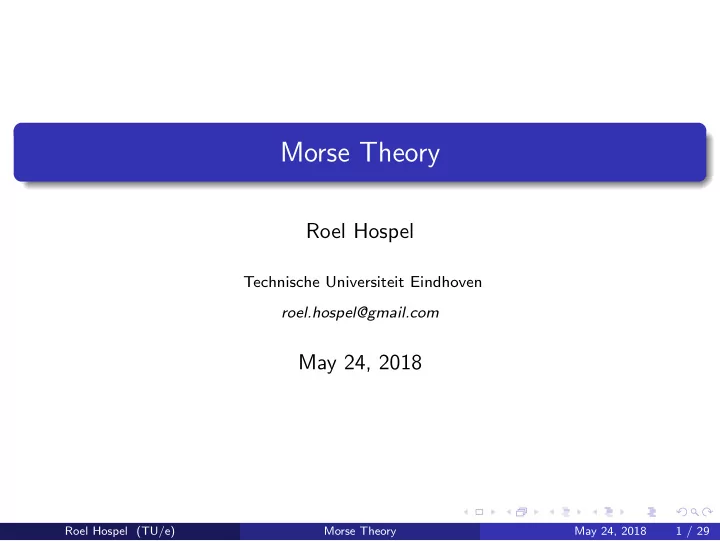 Morse Theory

Roel Hospel

Technische Universiteit Eindhoven

roel.hospel@gmail.com

May 24, 2018

Roel Hospel (TU/e) Morse Theory May 24, 2018 1 / 29